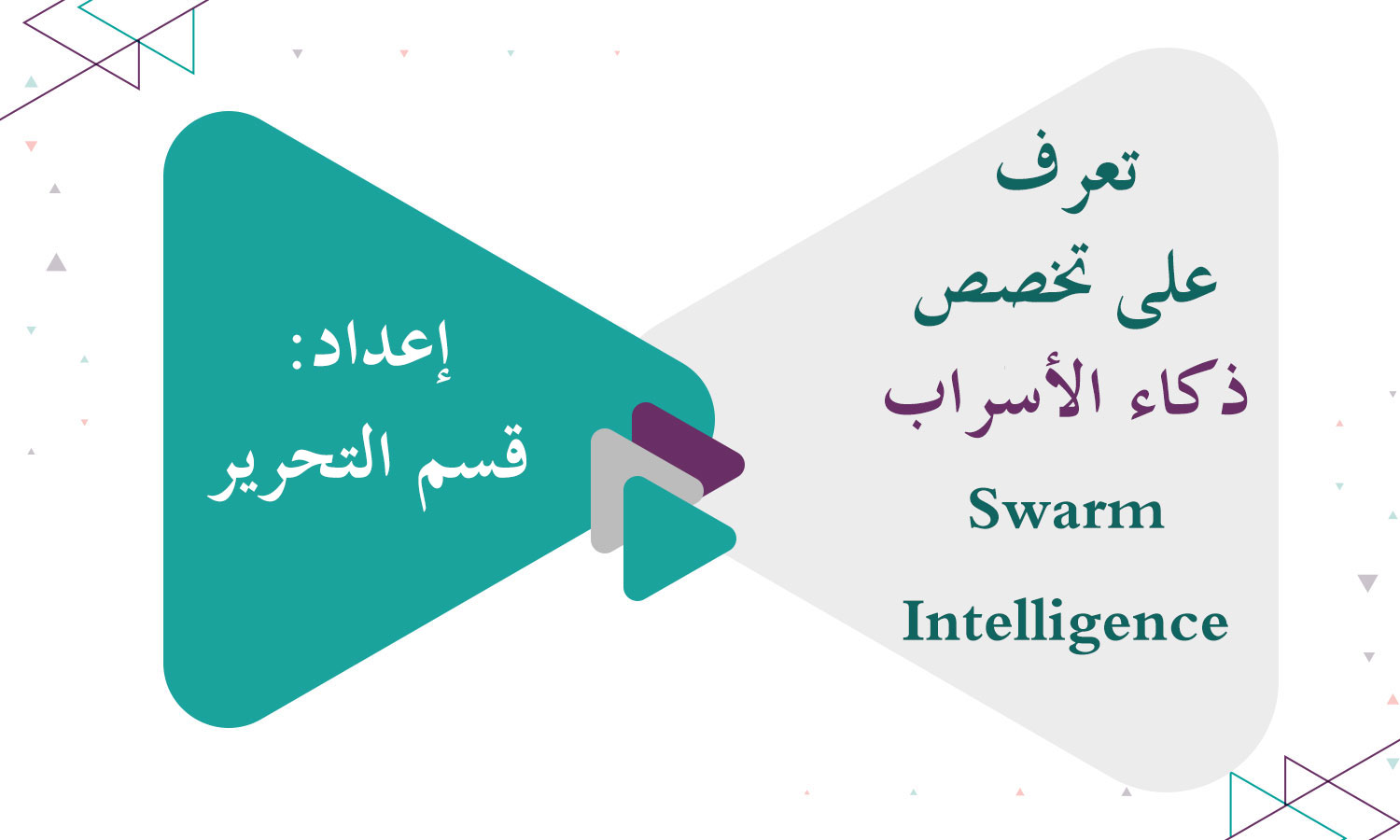 تعرف
على تخصص
ذكاء الأسراب
Swarm
Intelligence

إعداد:
قسم التحرير